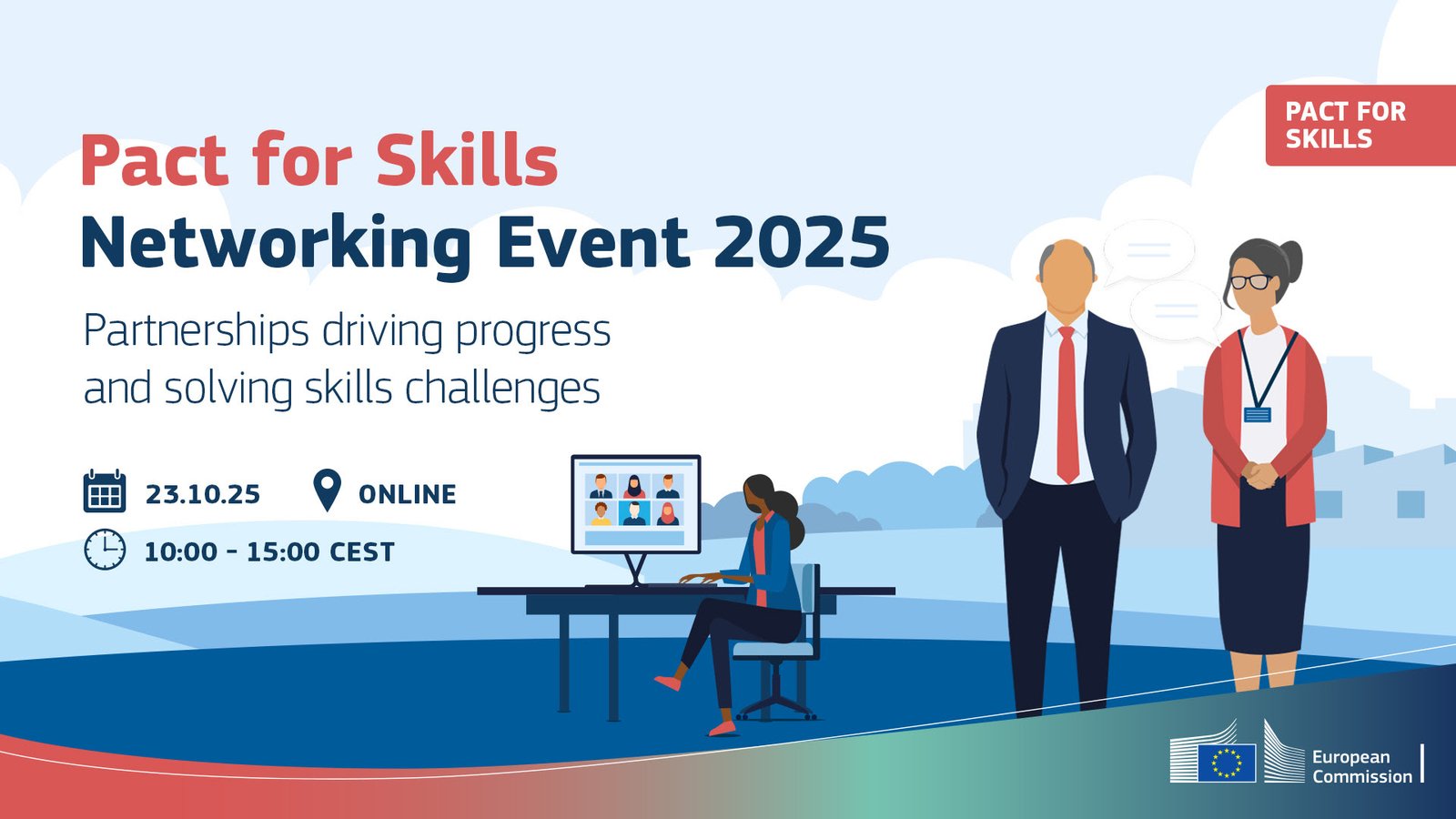 PACT FOR SKILLS

Pact for Skills
Networking Event 2025

Partnerships driving progress and solving skills challenges

23.10.25

ONLINE

10:00 - 15:00 CEST

European Commission